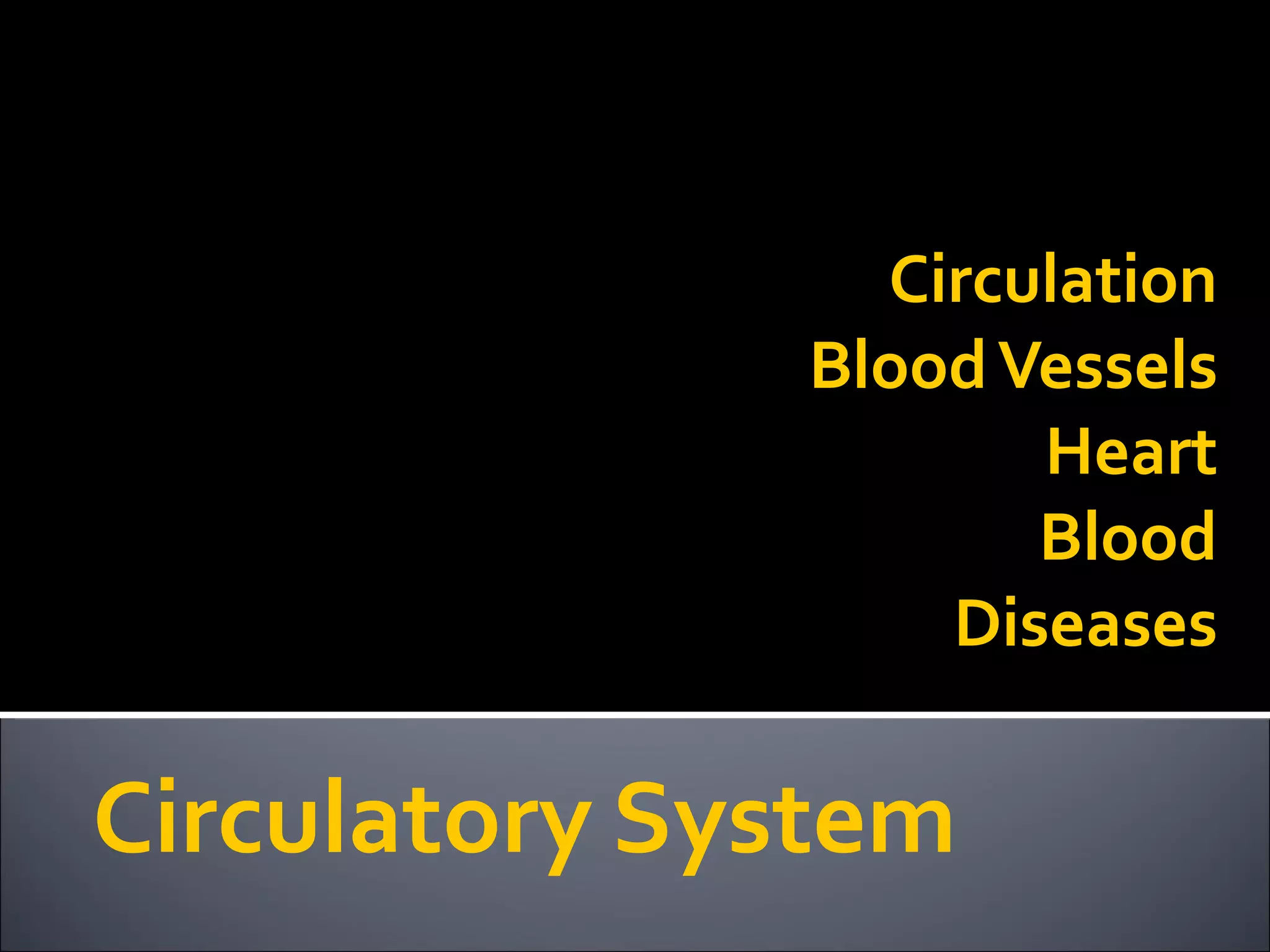 Circulation
Blood Vessels
Heart
Blood
Diseases

Circulatory System